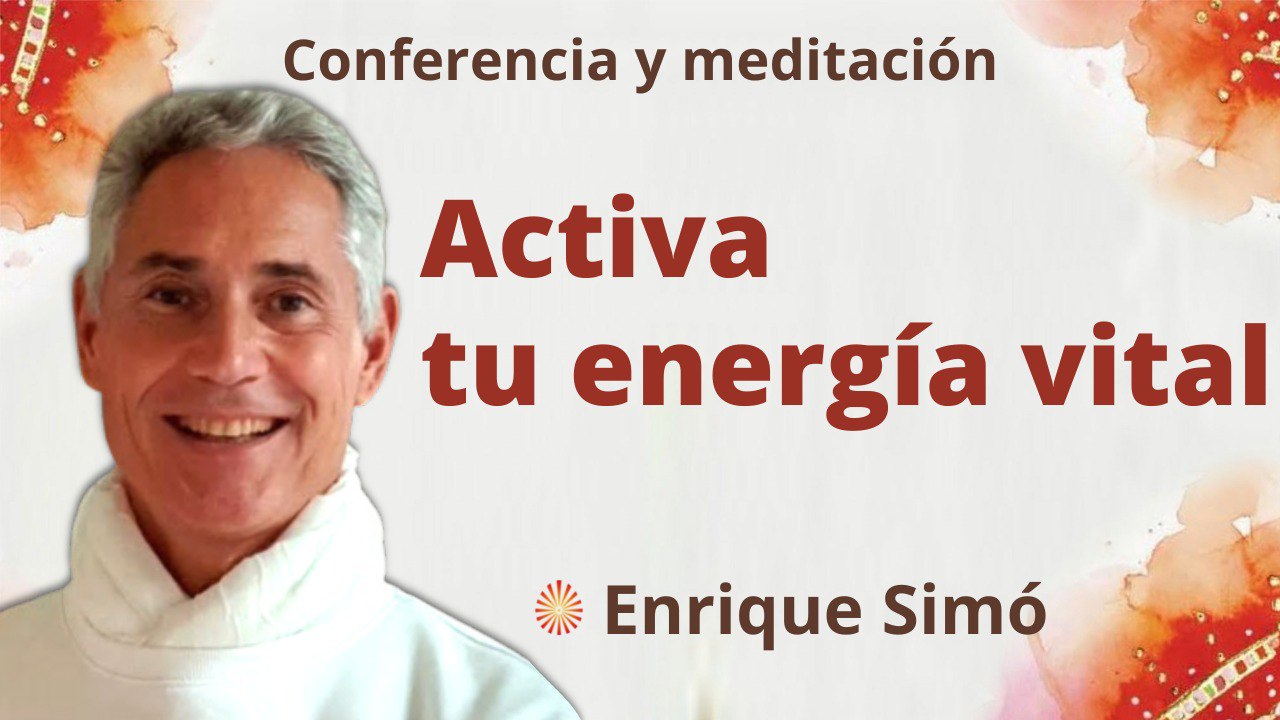 Conferencia y meditación

Activa tu energía vital

Enrique Simó